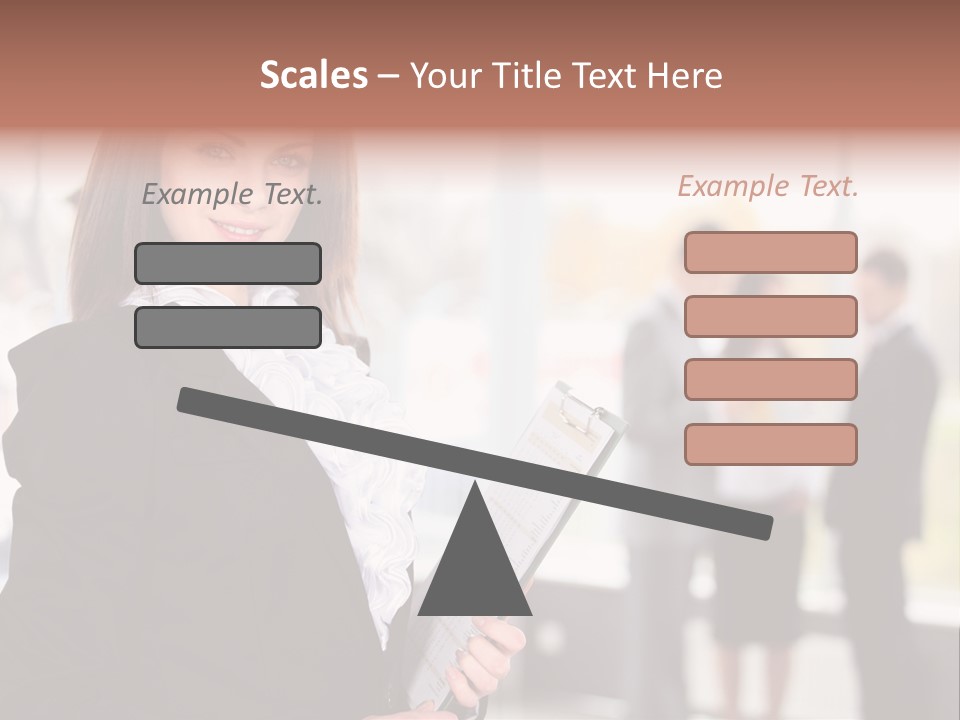 Scales – Your Title Text Here

Example Text.

Example Text.